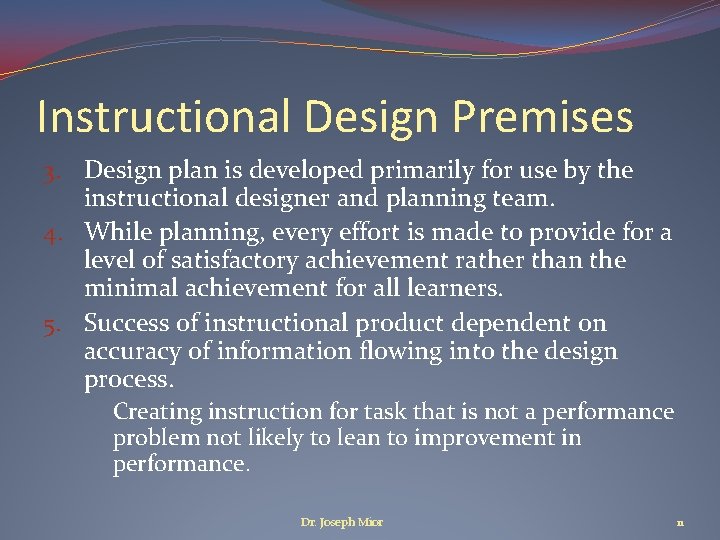 Instructional Design Premises

3. Design plan is developed primarily for use by the instructional designer and planning team.

4. While planning, every effort is made to provide for a level of satisfactory achievement rather than the minimal achievement for all learners.

5. Success of instructional product dependent on accuracy of information flowing into the design process.

Creating instruction for task that is not a performance problem not likely to lean to improvement in performance.

Dr. Joseph Mior

11